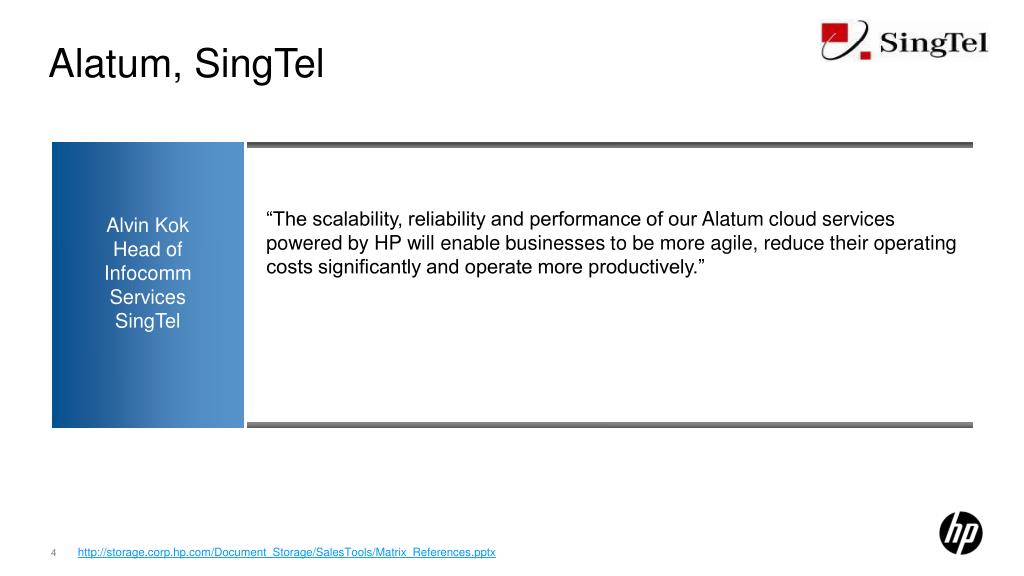 Alatum, SingTel

SingTel

Alvin Kok
Head of
Infocomm
Services
SingTel

“The scalability, reliability and performance of our Alatum cloud services powered by HP will enable businesses to be more agile, reduce their operating costs significantly and operate more productively.”

4 http://storage.corp.hp.com/Document_Storage/SalesTools/Matrix_References.pptx

hp